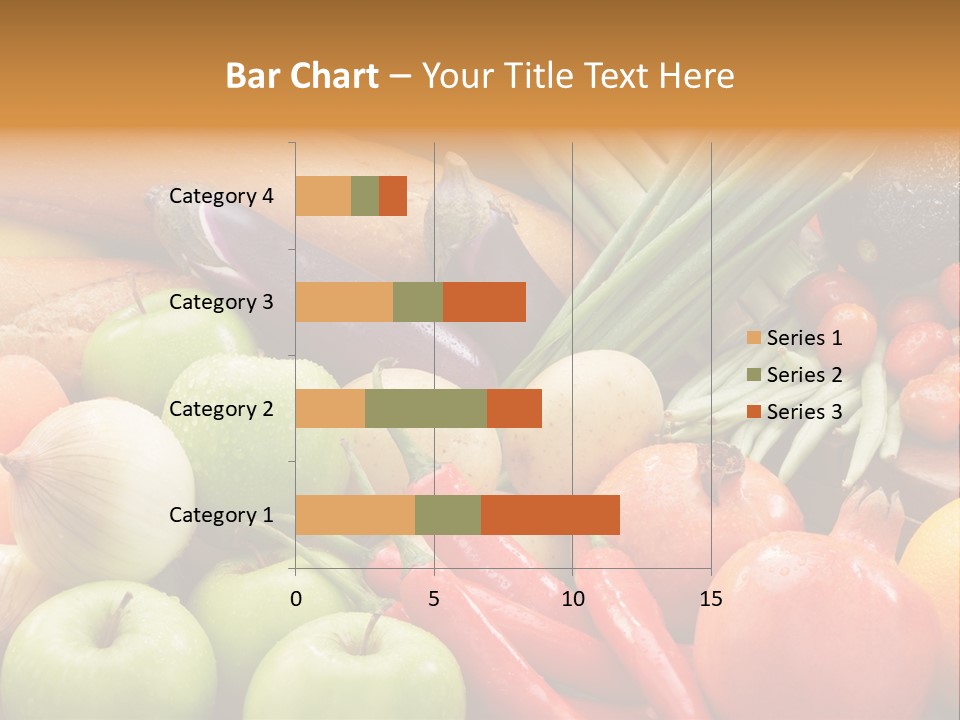 Bar Chart – Your Title Text Here

Category 4
Category 3
Category 2
Category 1

0
5
10
15

Series 1
Series 2
Series 3